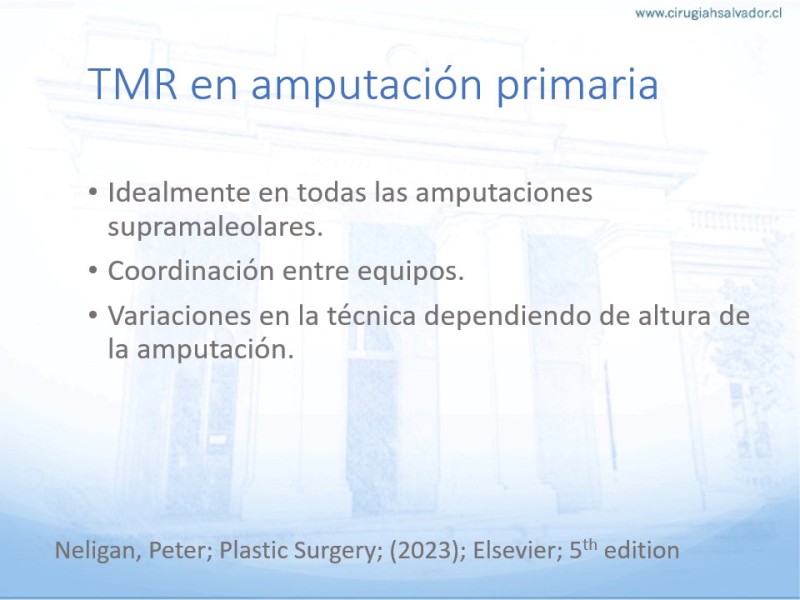 www.cirugiahsalvador.cl

TMR en amputación primaria

• Idealmente en todas las amputaciones supramaleolares.
• Coordinación entre equipos.
• Variaciones en la técnica dependiendo de altura de la amputación.

Neligan, Peter; Plastic Surgery; (2023); Elsevier; 5$^{th}$ edition